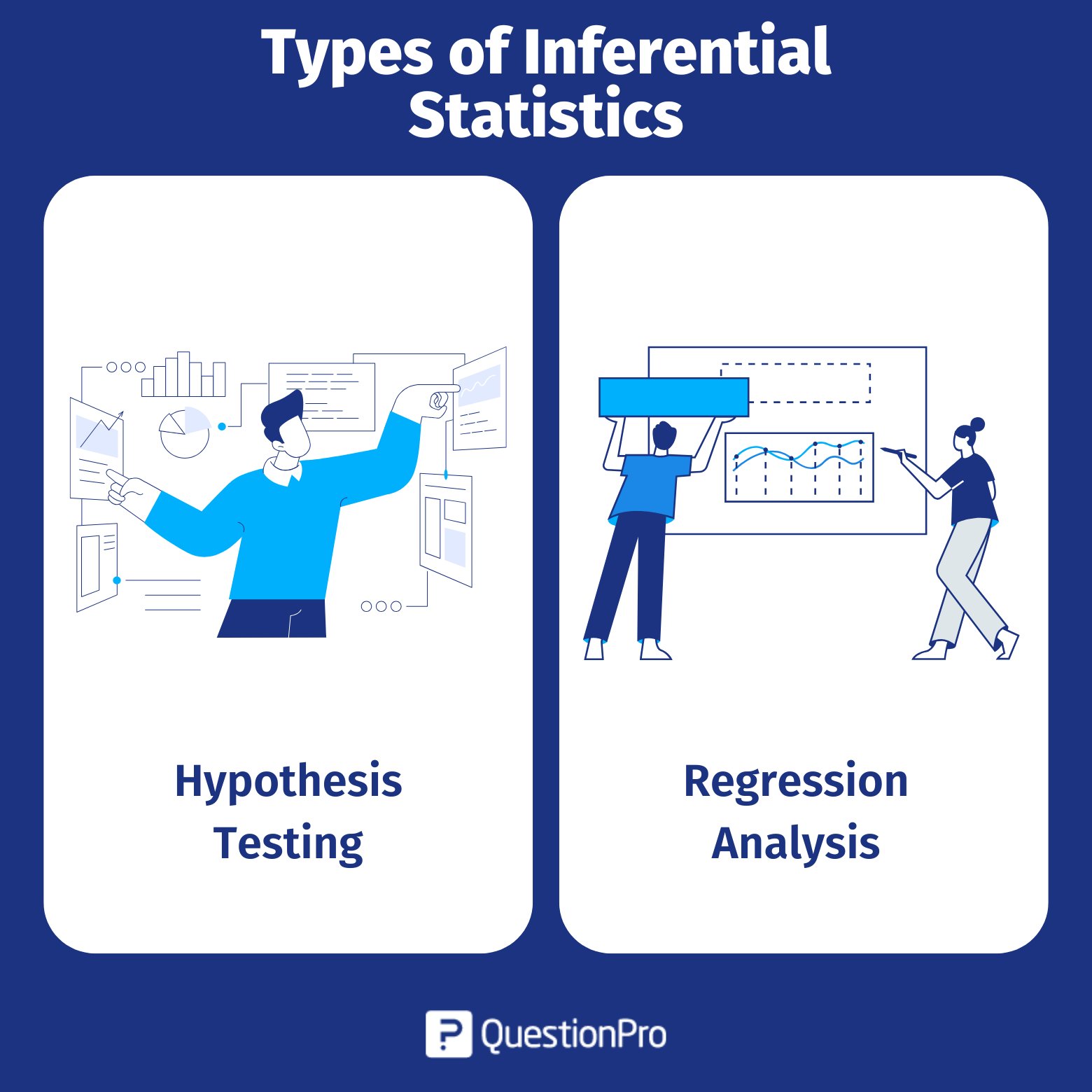 Types of Inferential Statistics

Hypothesis Testing

Regression Analysis

QuestionPro